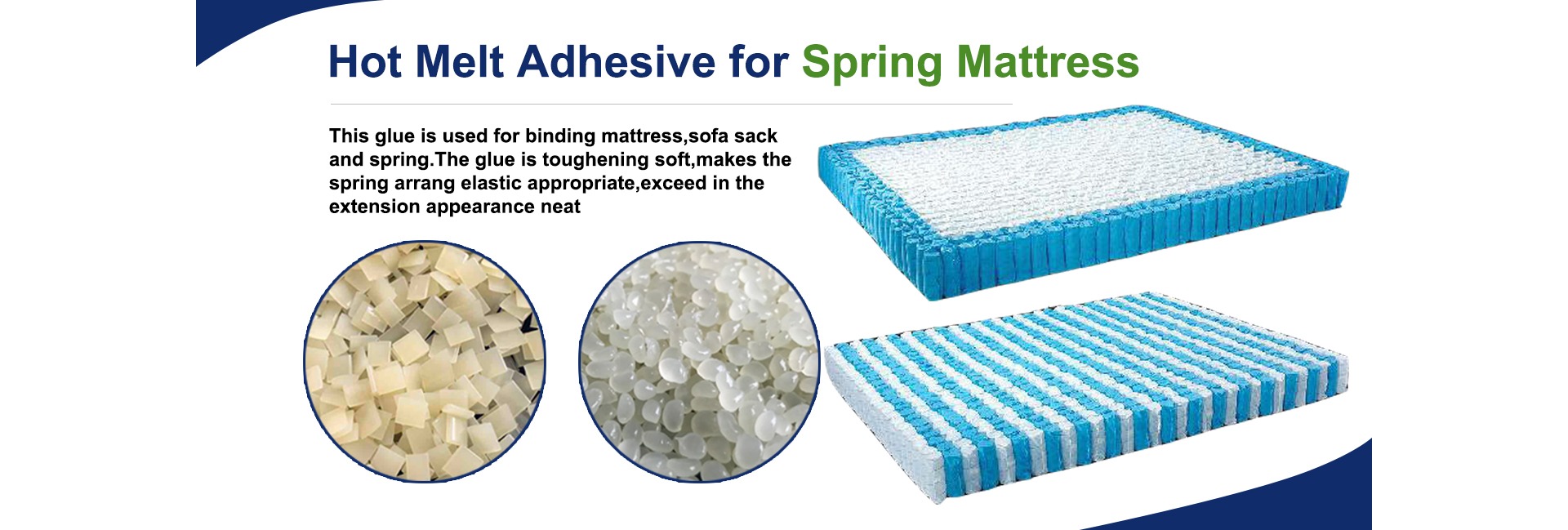 Hot Melt Adhesive for Spring Mattress

This glue is used for binding mattress,sofa sack and spring.The glue is toughening soft,makes the spring arrang elastic appropriate,exceed in the extension appearance neat